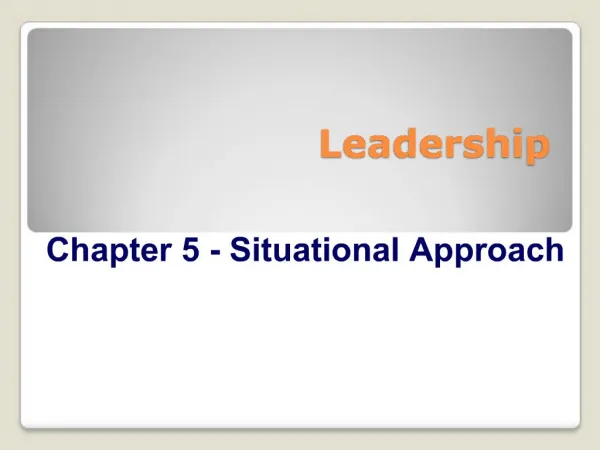 Leadership

Chapter 5 - Situational Approach